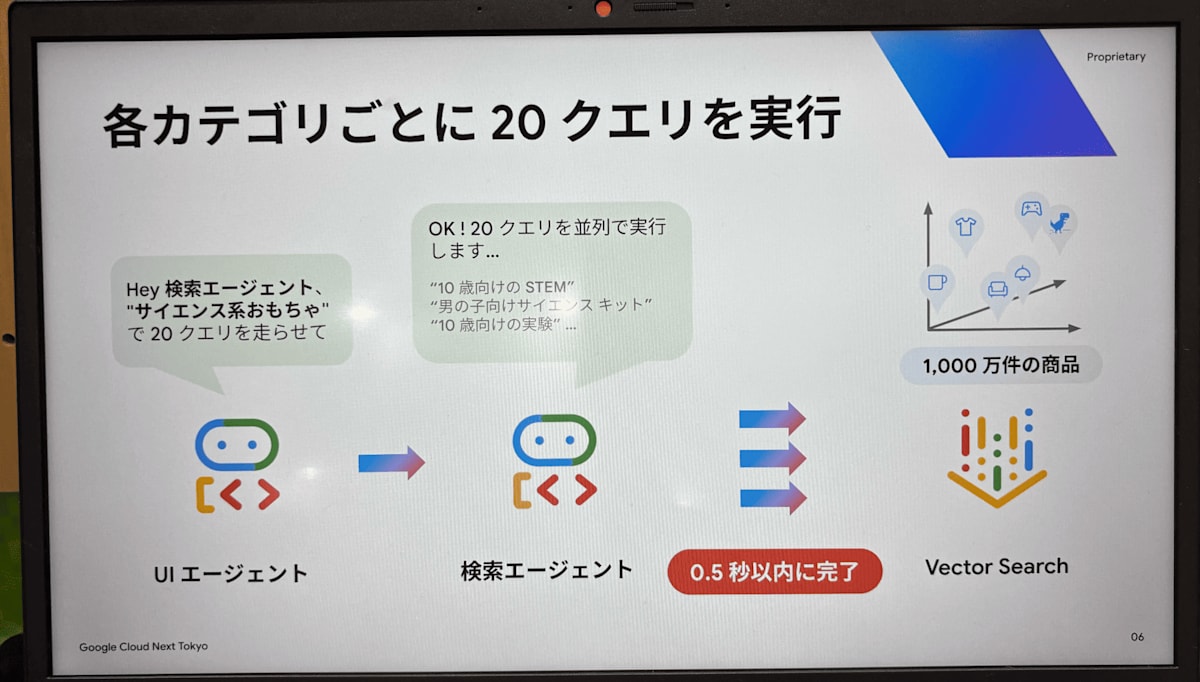 Proprietary

各カテゴリごとに 20 クエリを実行

Hey 検索エージェント、"サイエンス系おもちゃ" で 20 クエリを走らせて

OK ! 20 クエリを並列で実行します...

"10 歳向けの STEM"
"男の子向けサイエンス キット"
"10 歳向けの実験" ...

1,000 万件の商品

UI エージェント

検索エージェント

0.5 秒以内に完了

Vector Search

Google Cloud Next Tokyo

06